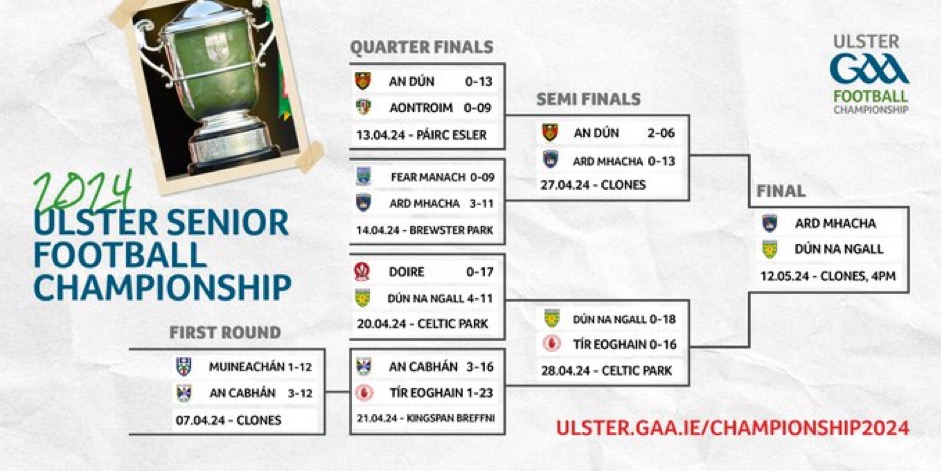 2024
ULSTER SENIOR FOOTBALL CHAMPIONSHIP

ULSTER GAA FOOTBALL CHAMPIONSHIP

FIRST ROUND
MUINEACHÁN 1-12
AN CABHÁN 3-12
07.04.24 - CLONES

QUARTER FINALS
AN DÚN 0-13
AONTROIM 0-09
13.04.24 - PÁIRC ESLER

FEAR MANACH 0-09
ARD MHACHA 3-11
14.04.24 - BREWSTER PARK

DOIRE 0-17
DÚN NA NGALL 4-11
20.04.24 - CELTIC PARK

AN CABHÁN 3-16
TÍR EOGHAIN 1-23
21.04.24 - KINGSPAN BREFFNI

SEMI FINALS
AN DÚN 2-06
ARD MHACHA 0-13
27.04.24 - CLONES

DÚN NA NGALL 0-18
TÍR EOGHAIN 0-16
28.04.24 - CELTIC PARK

FINAL
ARD MHACHA
DÚN NA NGALL
12.05.24 - CLONES, 4PM

ULSTER.GAA.IE/CHAMPIONSHIP2024